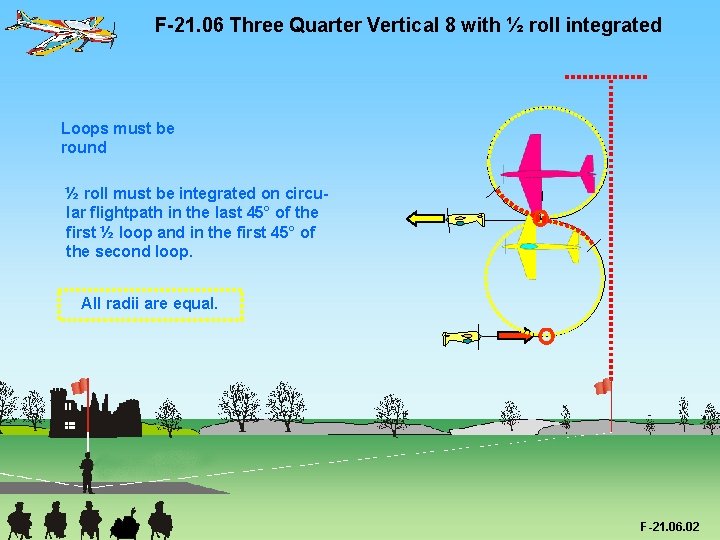 F-21.06 Three Quarter Vertical 8 with ½ roll integrated

Loops must be round

½ roll must be integrated on circular flightpath in the last 45° of the first ½ loop and in the first 45° of the second loop.

All radii are equal.

F-21.06.02